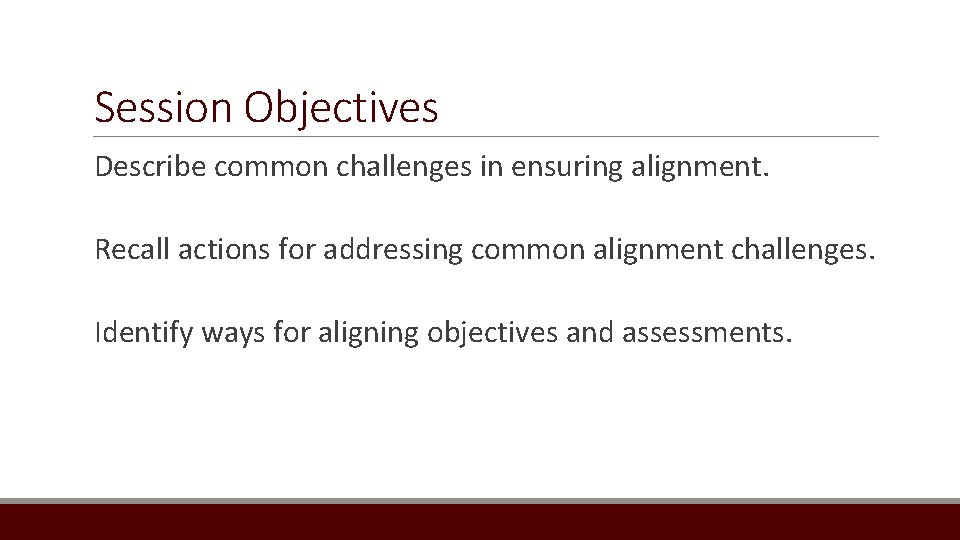 Session Objectives

Describe common challenges in ensuring alignment.

Recall actions for addressing common alignment challenges.

Identify ways for aligning objectives and assessments.